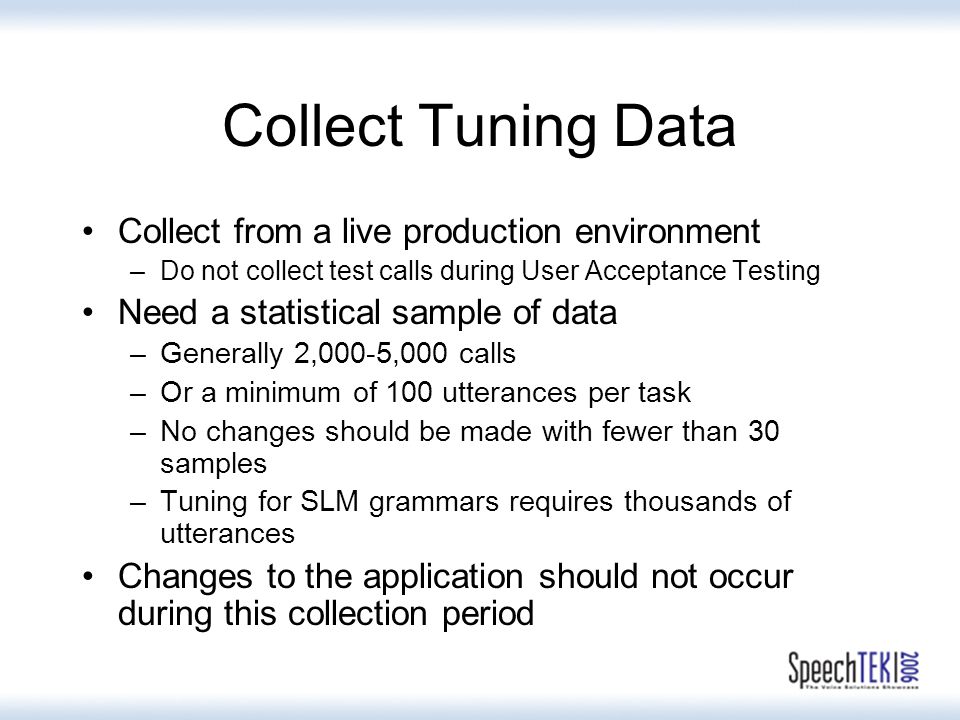 Collect Tuning Data

• Collect from a live production environment
 – Do not collect test calls during User Acceptance Testing
• Need a statistical sample of data
 – Generally 2,000-5,000 calls
 – Or a minimum of 100 utterances per task
 – No changes should be made with fewer than 30 samples
 – Tuning for SLM grammars requires thousands of utterances
• Changes to the application should not occur during this collection period

SpeechTEK 2006
The Voice Solutions Showcase